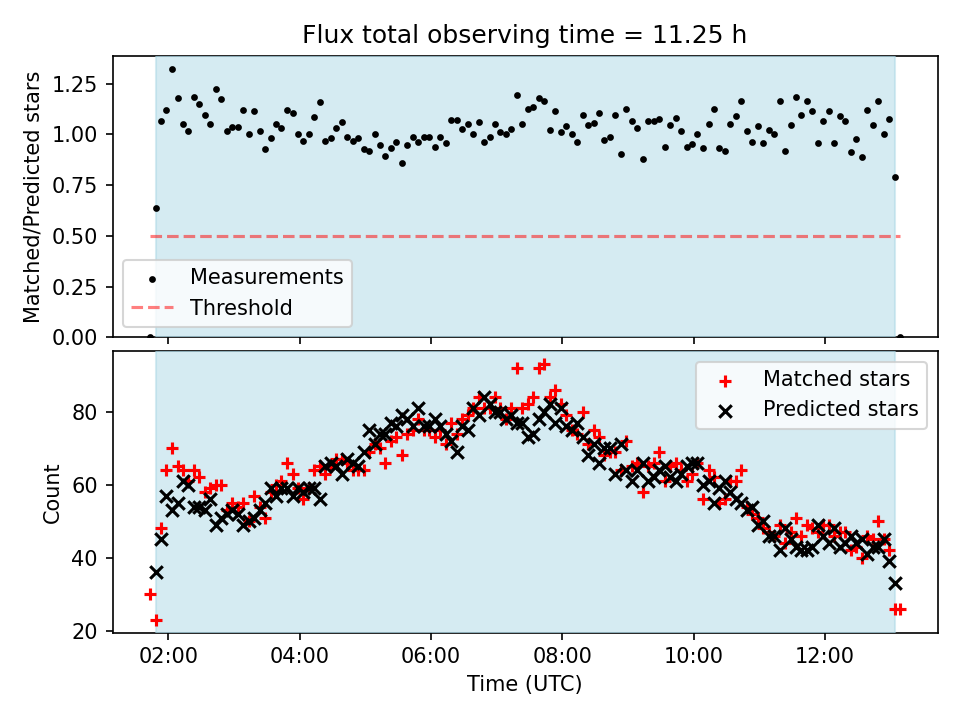 Flux total observing time = 11.25 h

Matched/Predicted stars

1.25
1.00
0.75
0.50
0.25
0.00

Measurements
Threshold

Count

80
60
40
20

Matched stars
Predicted stars

02:00
04:00
06:00
08:00
10:00
12:00

Time (UTC)